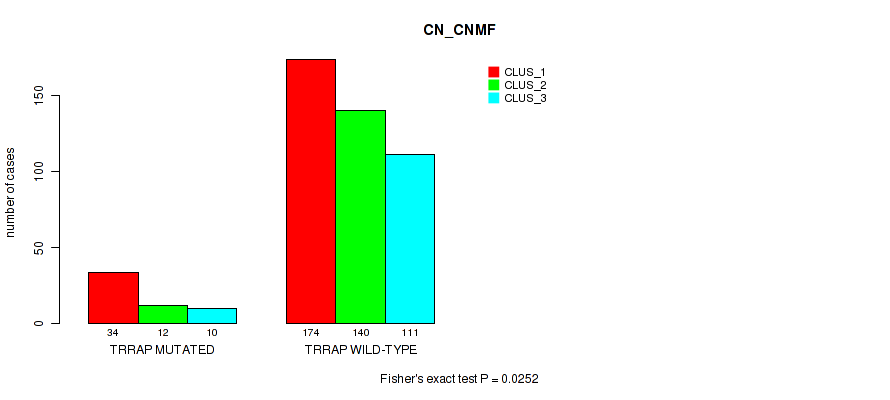 CN_CNMF

CLUS_1
CLUS_2
CLUS_3

number of cases

0
50
100
150

34 12 10
TRRAP MUTATED

174 140 111
TRRAP WILD-TYPE

Fisher's exact test P = 0.0252